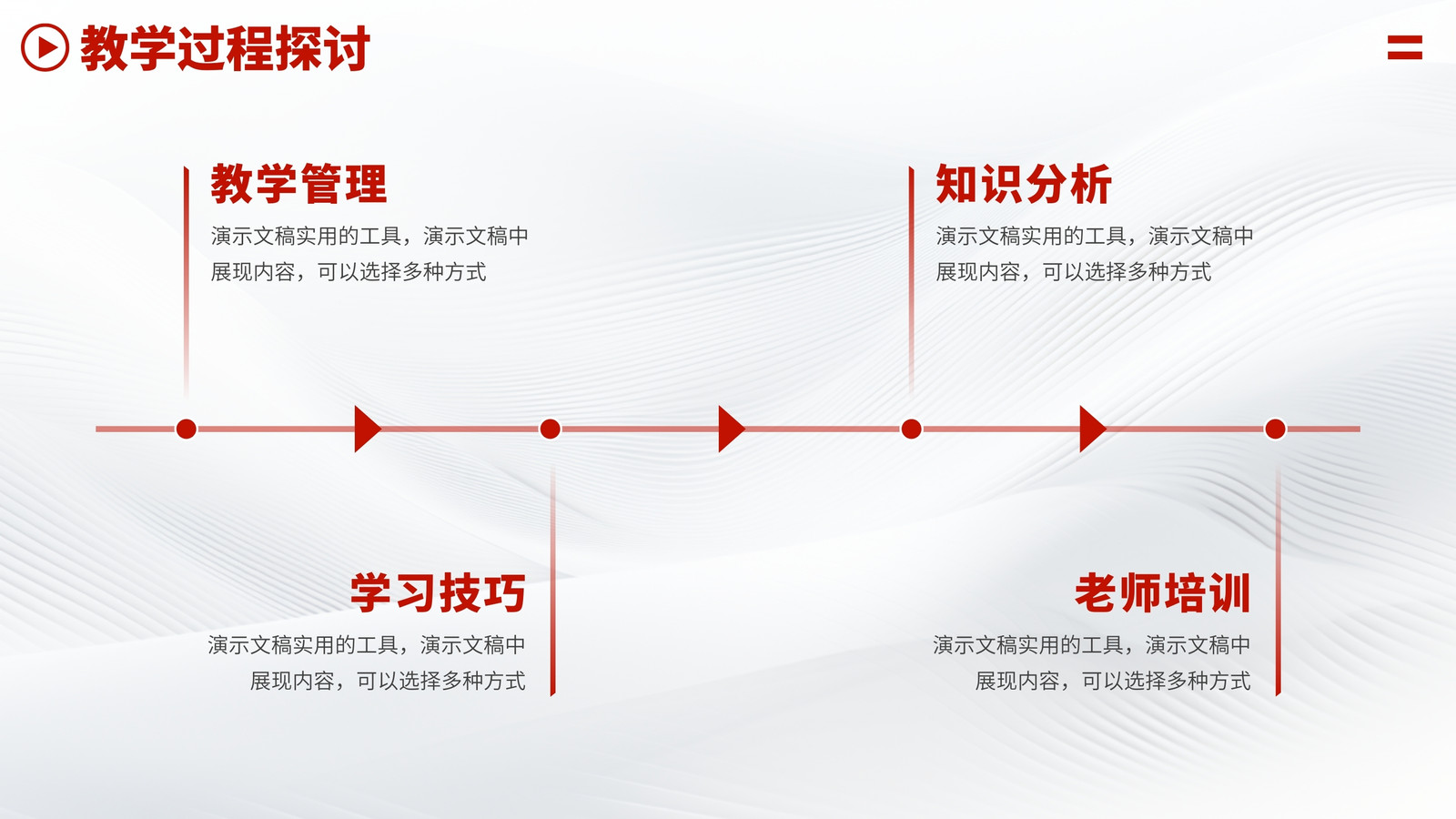 教学过程探讨

教学管理
演示文稿实用的工具，演示文稿中展现内容，可以选择多种方式

知识分析
演示文稿实用的工具，演示文稿中展现内容，可以选择多种方式

学习技巧
演示文稿实用的工具，演示文稿中展现内容，可以选择多种方式

老师培训
演示文稿实用的工具，演示文稿中展现内容，可以选择多种方式